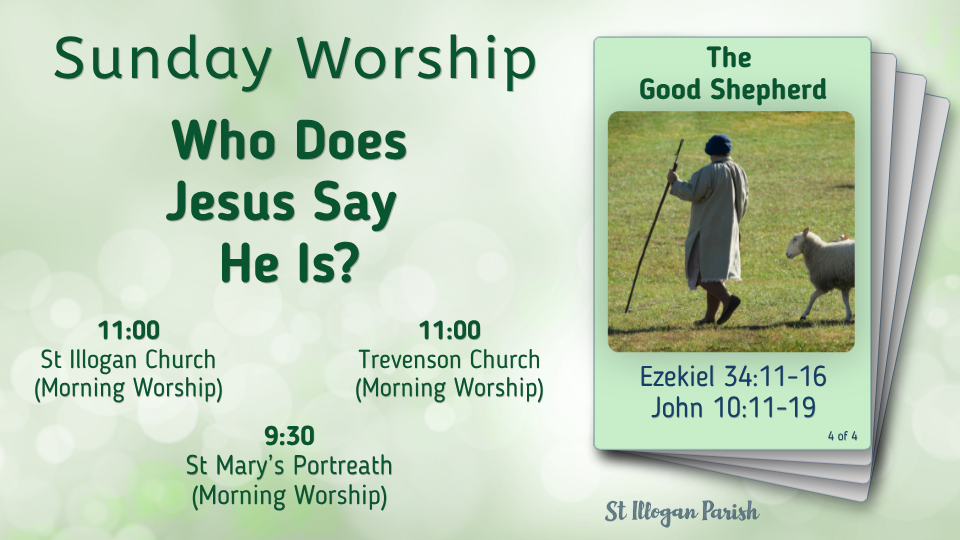 Sunday Worship

Who Does Jesus Say He Is?

11:00
St Illogan Church
(Morning Worship)

11:00
Trevenson Church
(Morning Worship)

9:30
St Mary's Portreath
(Morning Worship)

The Good Shepherd

Ezekiel 34:11-16
John 10:11-19

4 of 4

St Illogan Parish